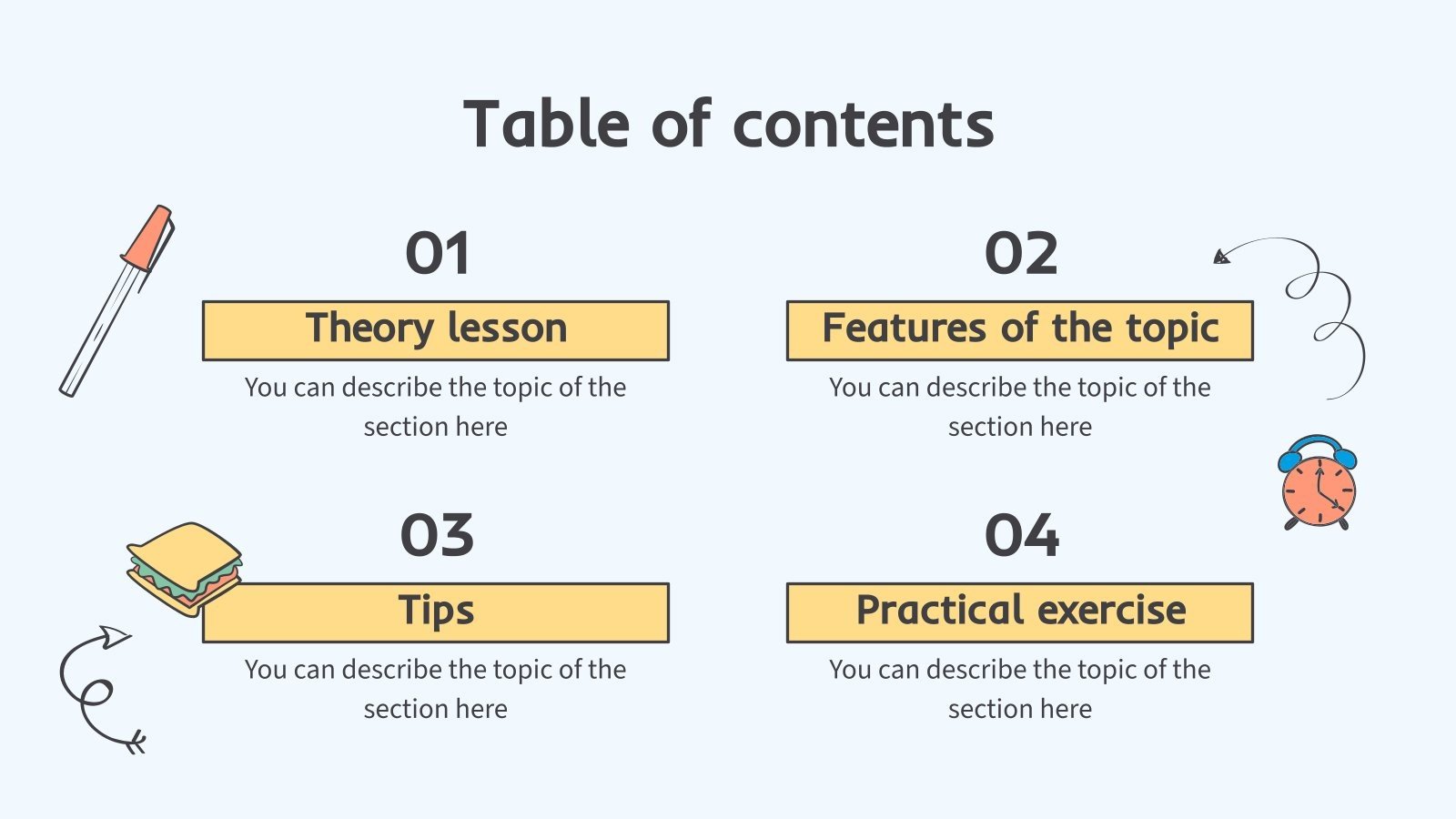 Table of contents

01

Theory lesson

You can describe the topic of the section here

02

Features of the topic

You can describe the topic of the section here

03

Tips

You can describe the topic of the section here

04

Practical exercise

You can describe the topic of the section here